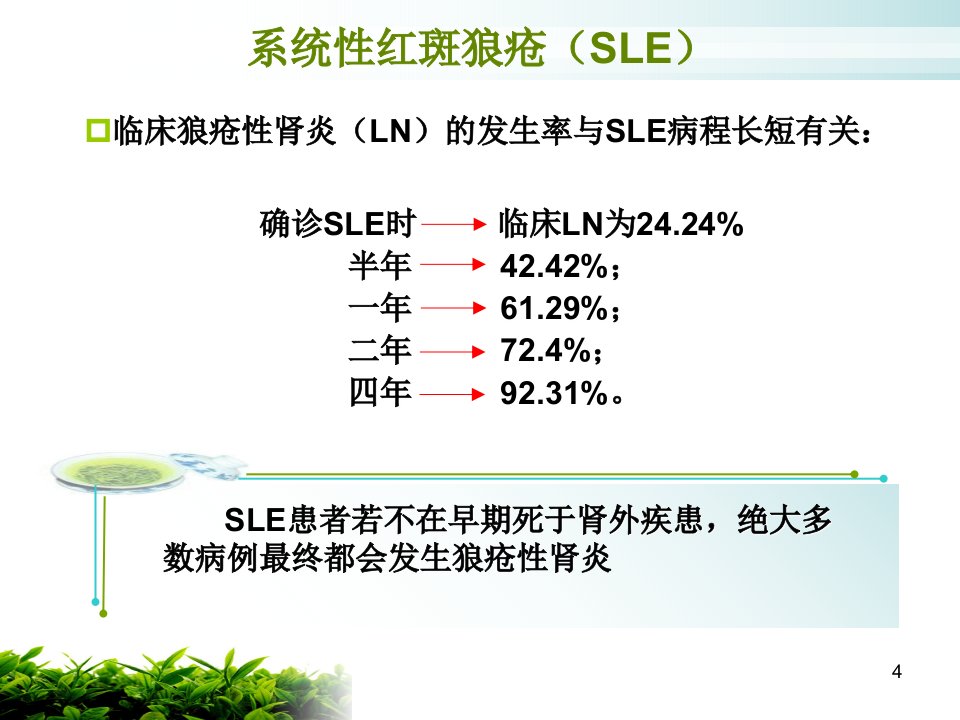 系统性红斑狼疮（SLE）

临床狼疮性肾炎（LN）的发生率与SLE病程长短有关：

确诊SLE时 → 临床LN为24.24%
半年 → 42.42%；
一年 → 61.29%；
二年 → 72.4%；
四年 → 92.31%。

SLE患者若不在早期死于肾外疾患，绝大多数病例最终都会发生狼疮性肾炎

4